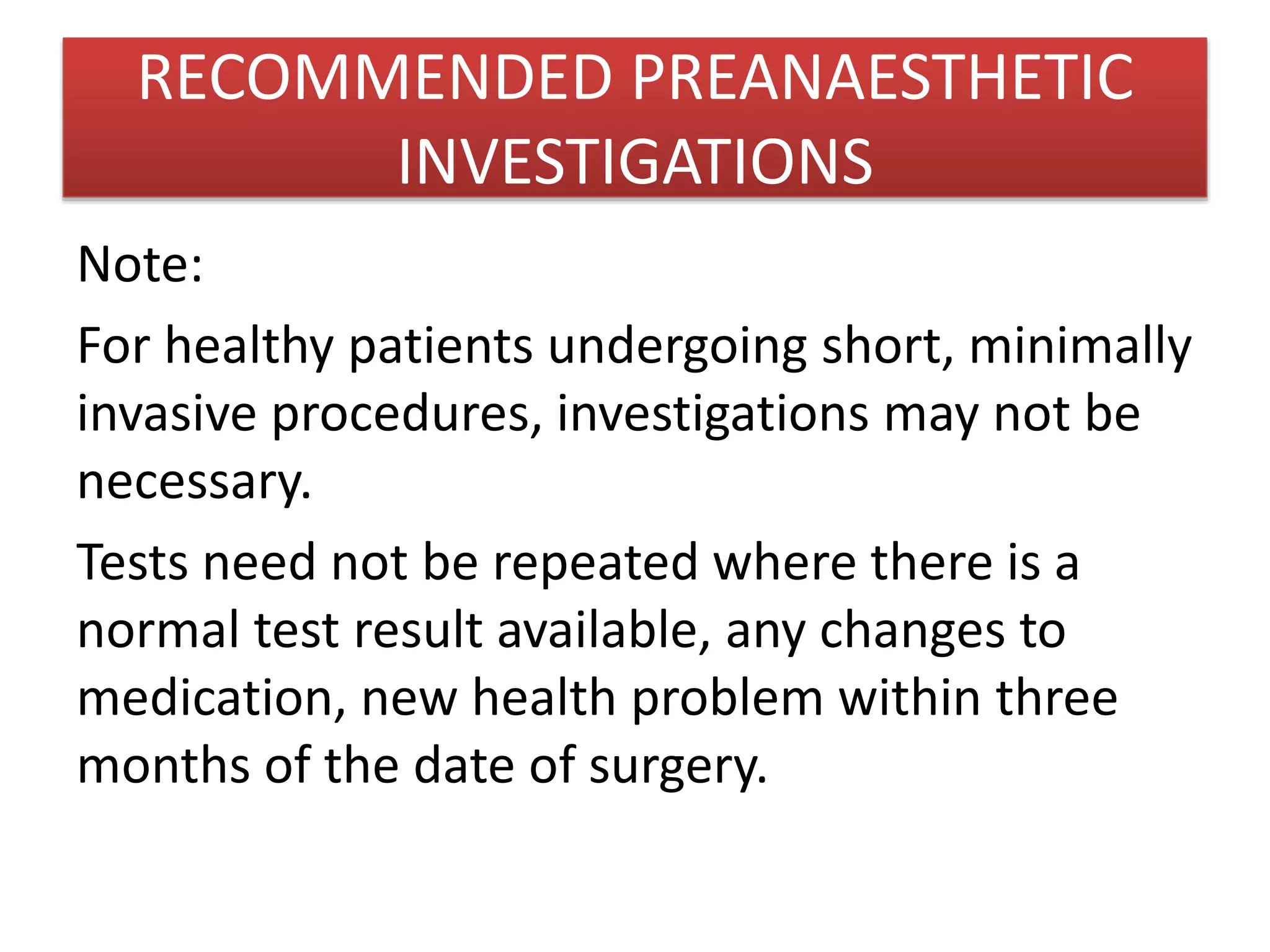 RECOMMENDED PREANAESTHETIC INVESTIGATIONS

Note:

For healthy patients undergoing short, minimally invasive procedures, investigations may not be necessary.

Tests need not be repeated where there is a normal test result available, any changes to medication, new health problem within three months of the date of surgery.